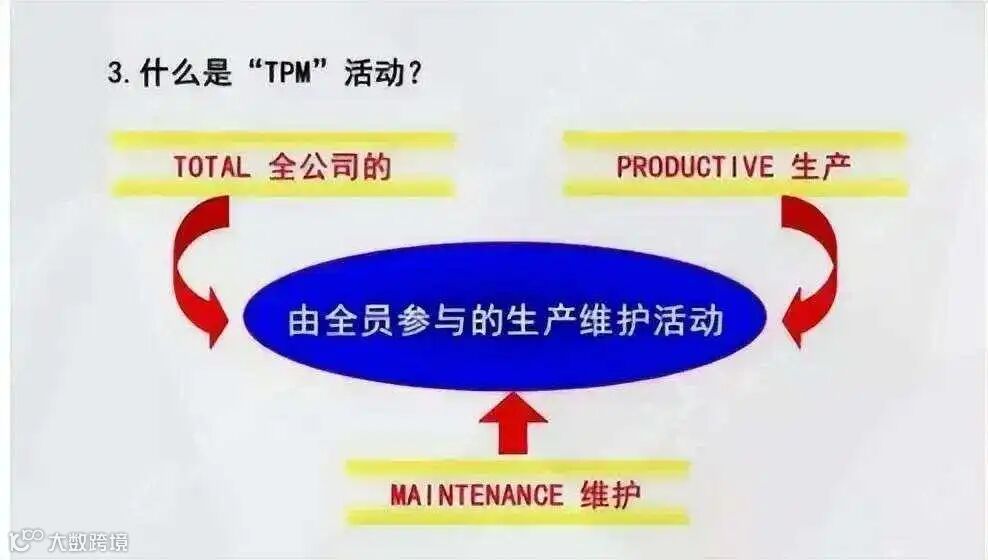 3. 什么是“TPM”活动？

TOTAL 全公司的

PRODUCTIVE 生产

由全员参与的生产维护活动

MAINTENANCE 维护

大数跨境